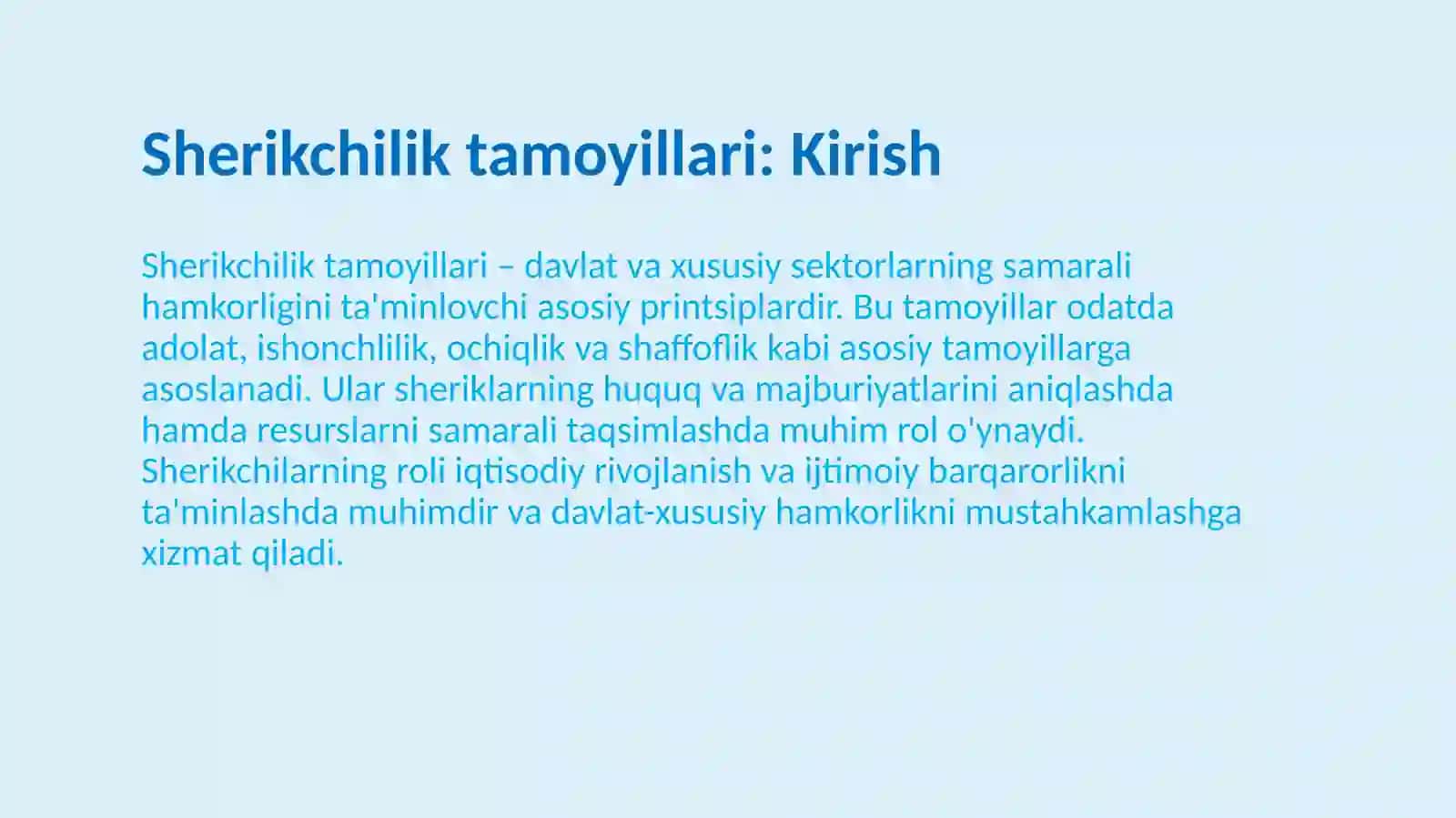 Sherikchilik tamoyillari: Kirish

Sherikchilik tamoyillari – davlat va xususiy sektorlarning samarali hamkorligini ta'minlovchi asosiy printsiplardir. Bu tamoyillar odatda adolat, ishonchlilik, ochiqlik va shaffoflik kabi asosiy tamoyillarga asoslanadi. Ular sheriklarning huquq va majburiyatlarini aniqlashda hamda resurslarni samarali taqsimlashda muhim rol o'ynaydi. Sherikchilarning roli iqtisodiy rivojlanish va ijtimoiy barqarorlikni ta'minlashda muhimdir va davlat-xususiy hamkorlikni mustahkamlashga xizmat qiladi.